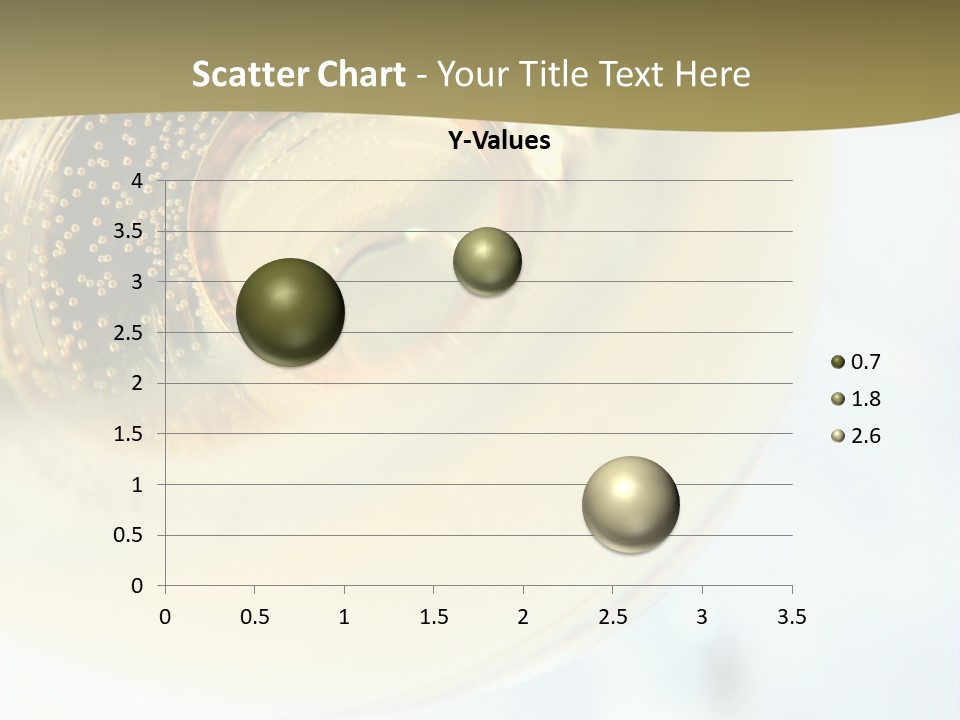 Scatter Chart - Your Title Text Here

Y-Values

4
3.5
3
2.5
2
1.5
1
0.5
0

0 0.5 1 1.5 2 2.5 3 3.5

0.7
1.8
2.6